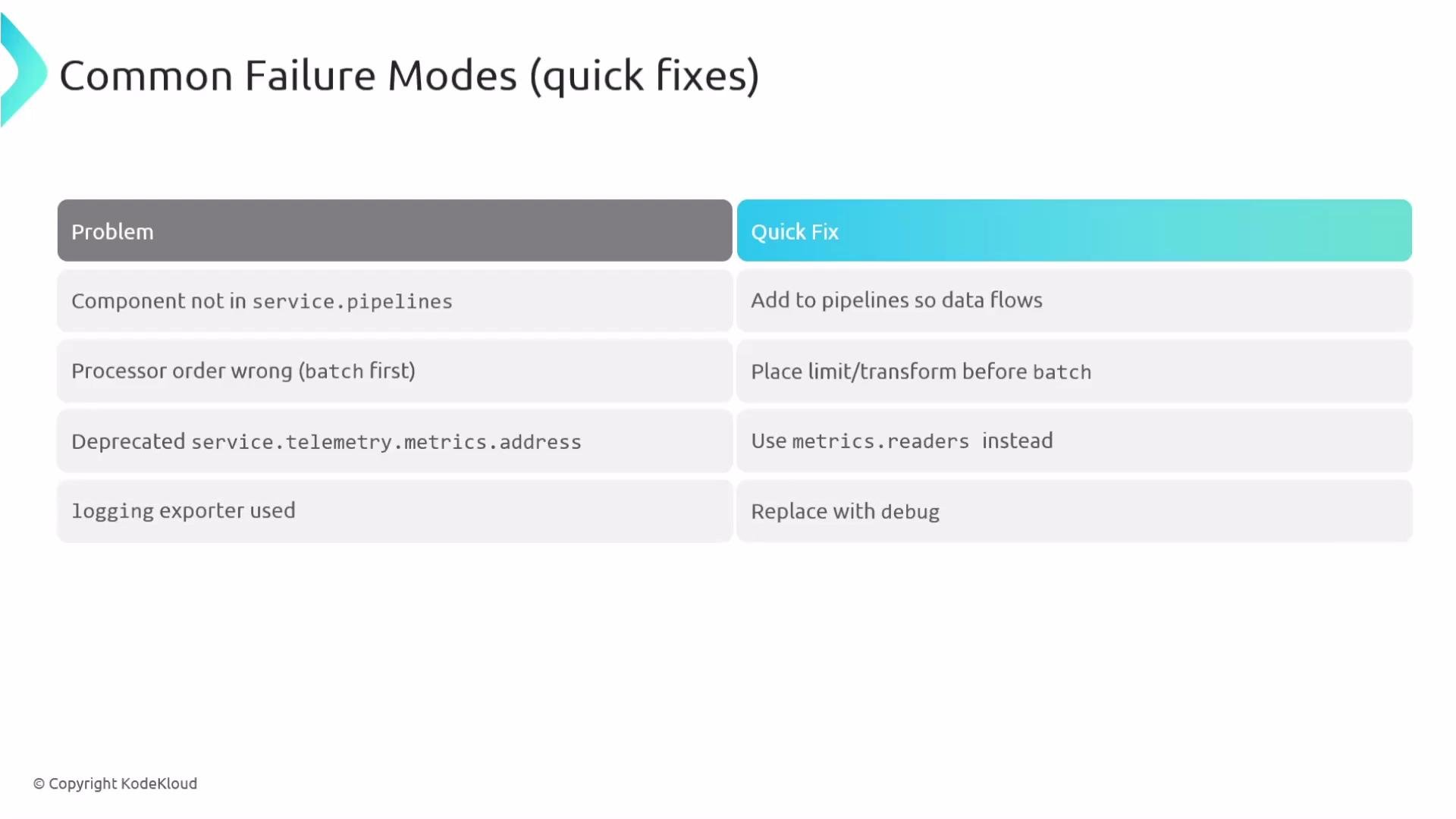 Common Failure Modes (quick fixes)

| Problem | Quick Fix |
|---|---|
| Component not in service.pipelines | Add to pipelines so data flows |
| Processor order wrong (batch first) | Place limit/transform before batch |
| Deprecated service.telemetry.metrics.address | Use metrics.readers instead |
| logging exporter used | Replace with debug |

© Copyright KodeKloud